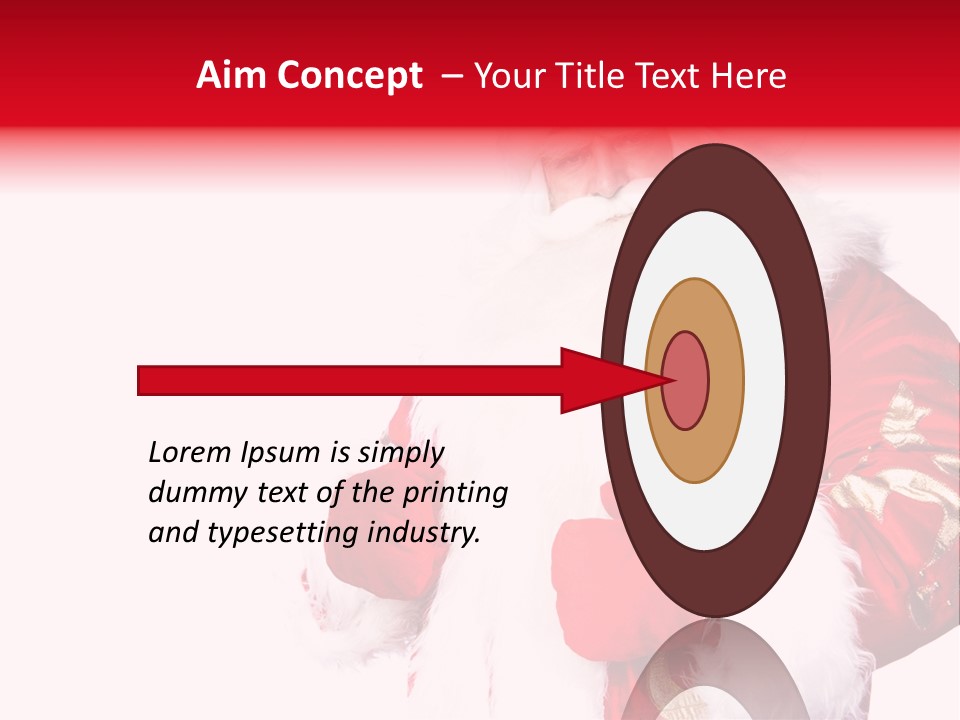 Aim Concept – Your Title Text Here

Lorem Ipsum is simply dummy text of the printing and typesetting industry.